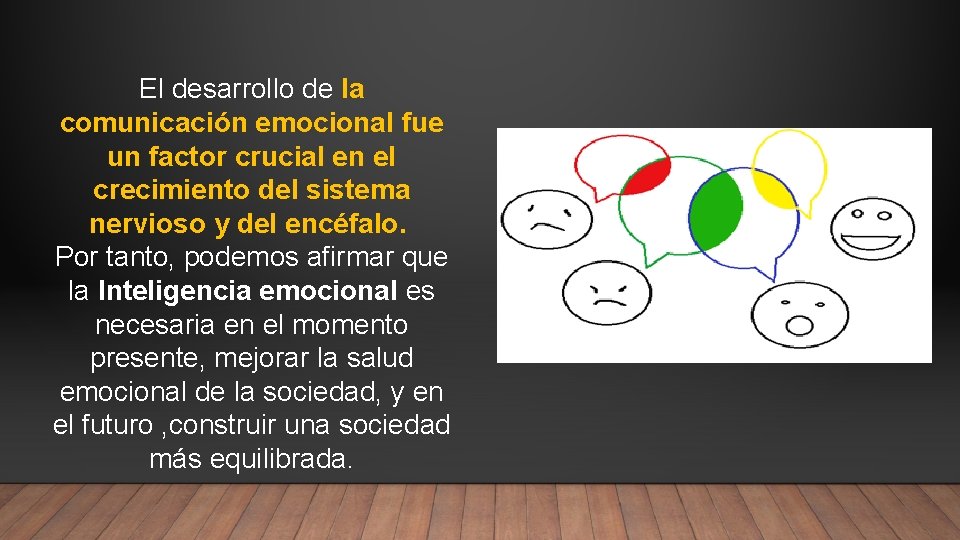 El desarrollo de la comunicación emocional fue un factor crucial en el crecimiento del sistema nervioso y del encéfalo.
Por tanto, podemos afirmar que la Inteligencia emocional es necesaria en el momento presente, mejorar la salud emocional de la sociedad, y en el futuro ,construir una sociedad más equilibrada.